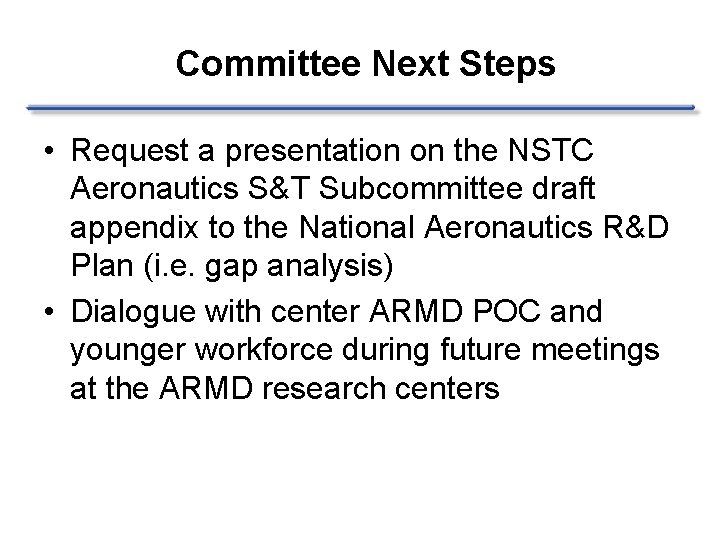 Committee Next Steps

• Request a presentation on the NSTC Aeronautics S&T Subcommittee draft appendix to the National Aeronautics R&D Plan (i.e. gap analysis)

• Dialogue with center ARMD POC and younger workforce during future meetings at the ARMD research centers